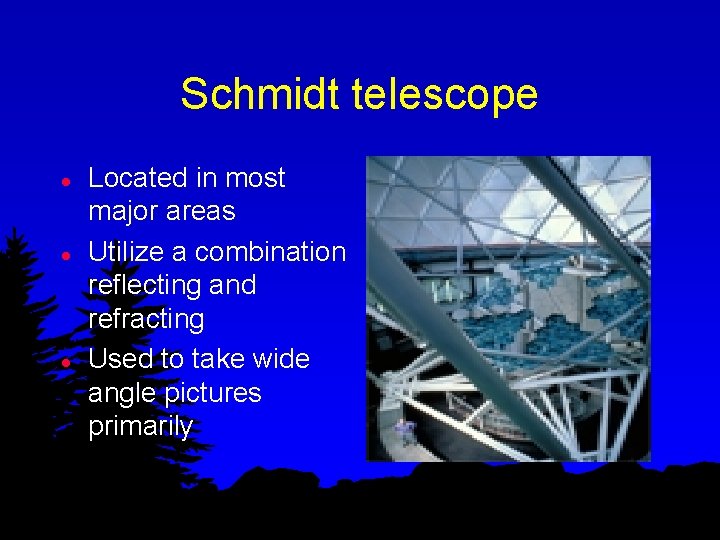 Schmidt telescope

- Located in most major areas
- Utilize a combination reflecting and refracting
- Used to take wide angle pictures primarily